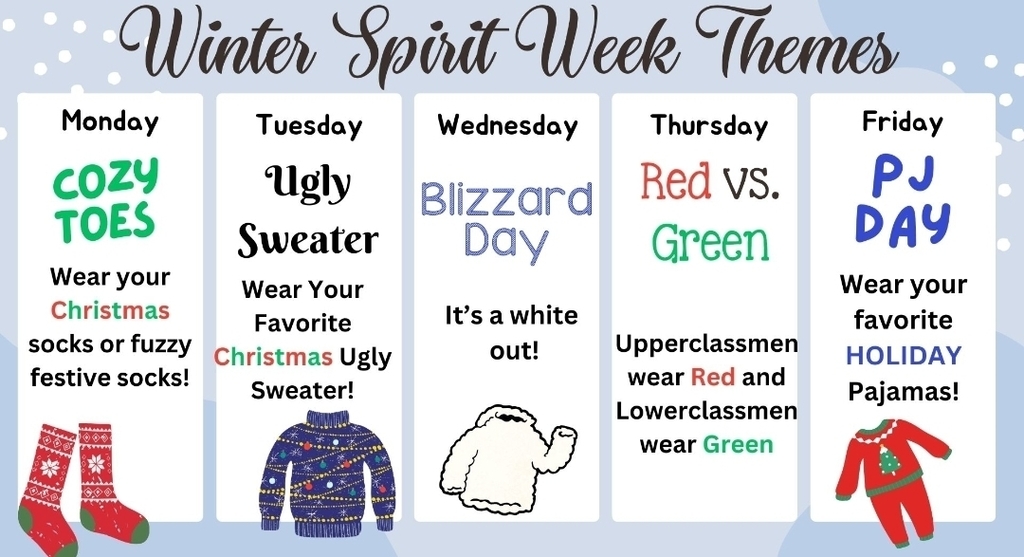 Winter Spirit Week Themes

Monday

COZY TOES

Wear your Christmas socks or fuzzy festive socks!

Tuesday

Ugly Sweater

Wear Your Favorite Christmas Ugly Sweater!

Wednesday

Blizzard Day

It's a white out!

Thursday

Red vs. Green

Upperclassmen wear Red and Lowerclassmen wear Green

Friday

PJ DAY

Wear your favorite HOLIDAY Pajamas!